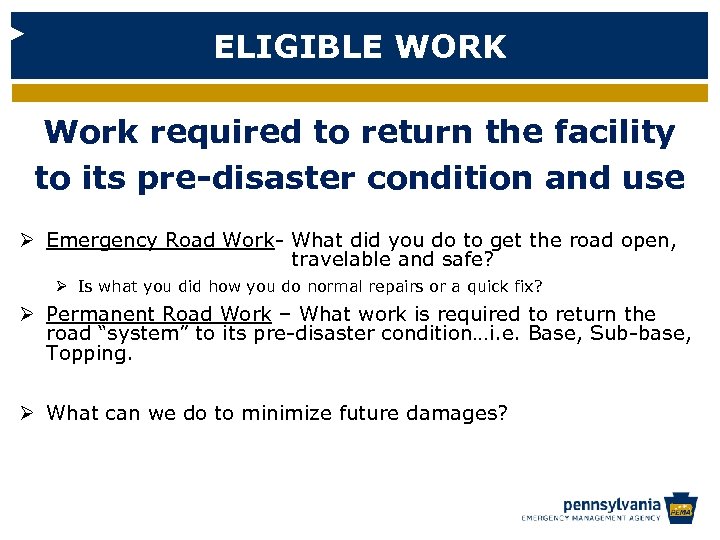 ELIGIBLE WORK

Work required to return the facility to its pre-disaster condition and use

➢ Emergency Road Work- What did you do to get the road open, travelable and safe?

➢ Is what you did how you do normal repairs or a quick fix?

➢ Permanent Road Work – What work is required to return the road "system" to its pre-disaster condition…i.e. Base, Sub-base, Topping.

➢ What can we do to minimize future damages?

pennsylvania
EMERGENCY MANAGEMENT AGENCY
PEMA